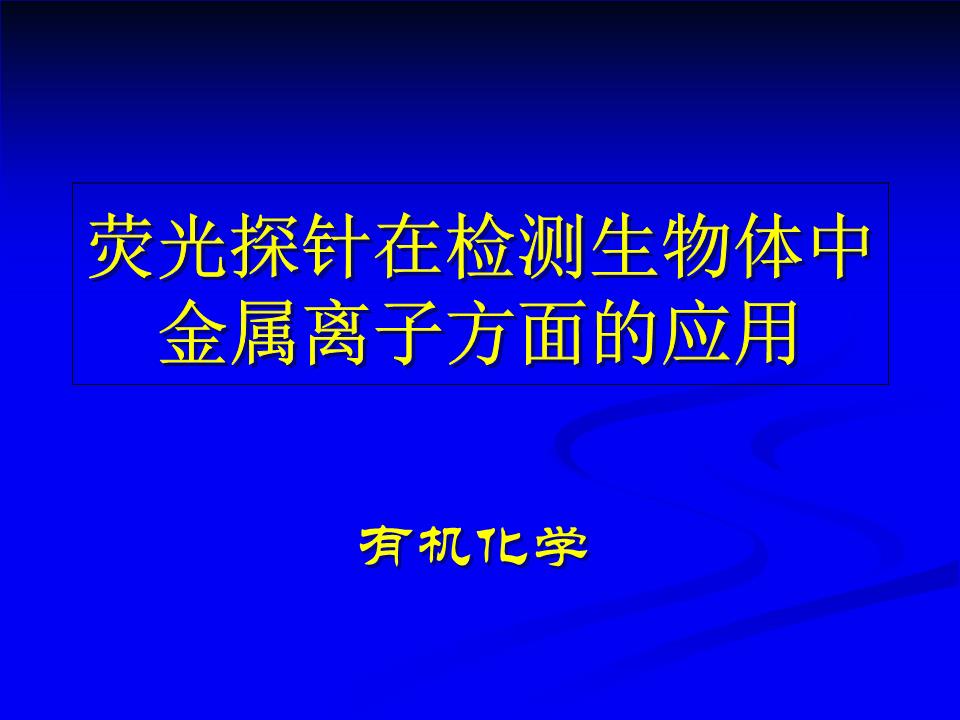 荧光探针在检测生物体中金属离子方面的应用

有机化学